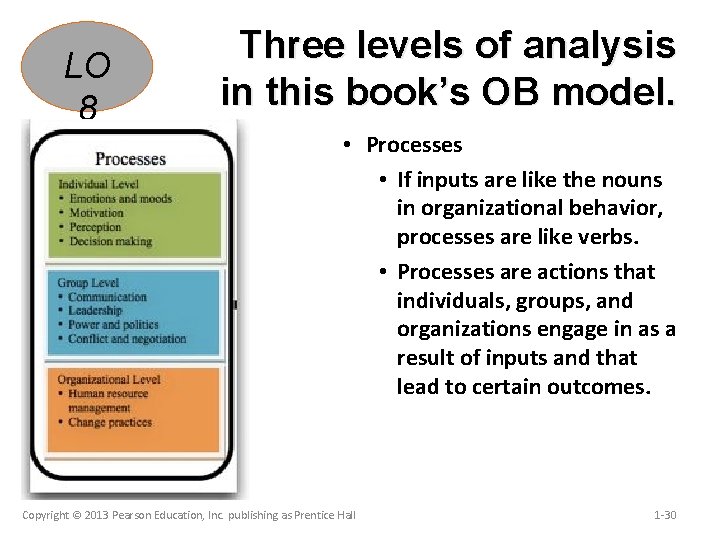 LO 8

Three levels of analysis in this book's OB model.

Processes

Individual Level
• Emotions and moods
• Motivation
• Perception
• Decision making

Group Level
• Communication
• Leadership
• Power and politics
• Conflict and negotiation

Organizational Level
• Human resource management
• Change practices

• Processes
• If inputs are like the nouns in organizational behavior, processes are like verbs.
• Processes are actions that individuals, groups, and organizations engage in as a result of inputs and that lead to certain outcomes.

Copyright © 2013 Pearson Education, Inc. publishing as Prentice Hall

1-30